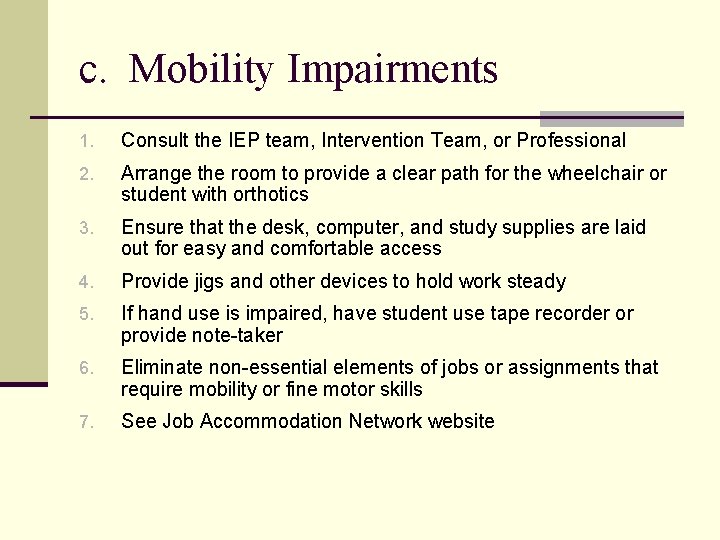 c. Mobility Impairments

1. Consult the IEP team, Intervention Team, or Professional
2. Arrange the room to provide a clear path for the wheelchair or student with orthotics
3. Ensure that the desk, computer, and study supplies are laid out for easy and comfortable access
4. Provide jigs and other devices to hold work steady
5. If hand use is impaired, have student use tape recorder or provide note-taker
6. Eliminate non-essential elements of jobs or assignments that require mobility or fine motor skills
7. See Job Accommodation Network website